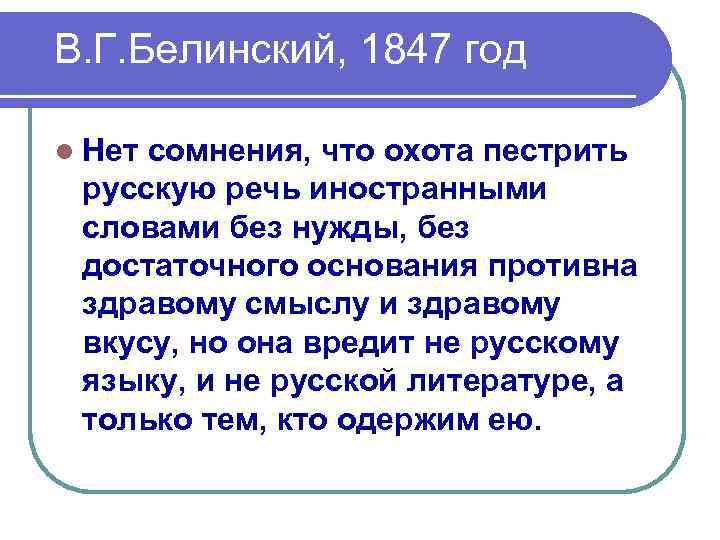 В.Г.Белинский, 1847 год

Нет сомнения, что охота пестрить русскую речь иностранными словами без нужды, без достаточного основания противна здравому смыслу и здравому вкусу, но она вредит не русскому языку, и не русской литературе, а только тем, кто одержим ею.